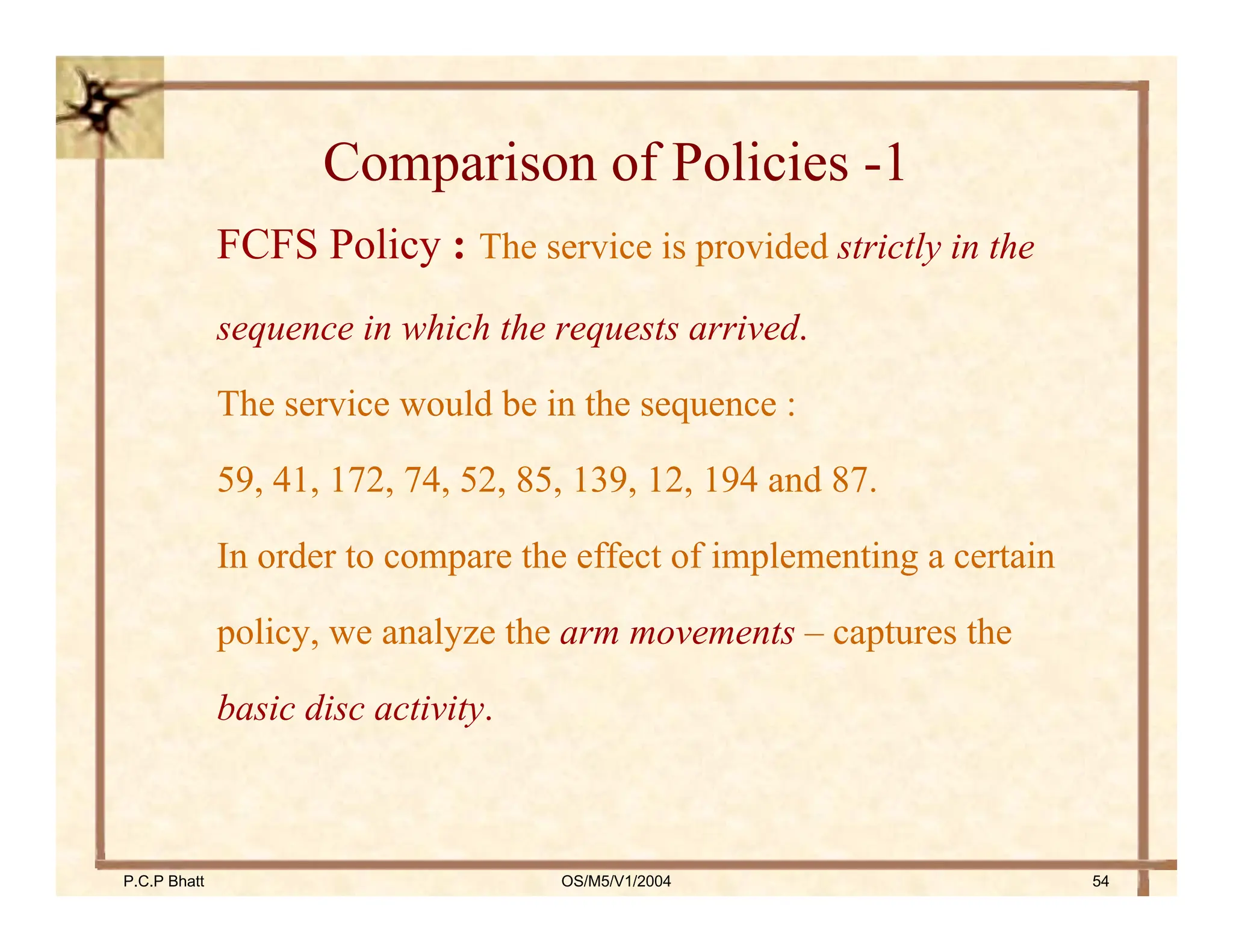 Comparison of Policies -1

FCFS Policy : The service is provided strictly in the sequence in which the requests arrived.

The service would be in the sequence :

59, 41, 172, 74, 52, 85, 139, 12, 194 and 87.

In order to compare the effect of implementing a certain policy, we analyze the arm movements – captures the basic disc activity.

P.C.P Bhatt

OS/M5/V1/2004

54